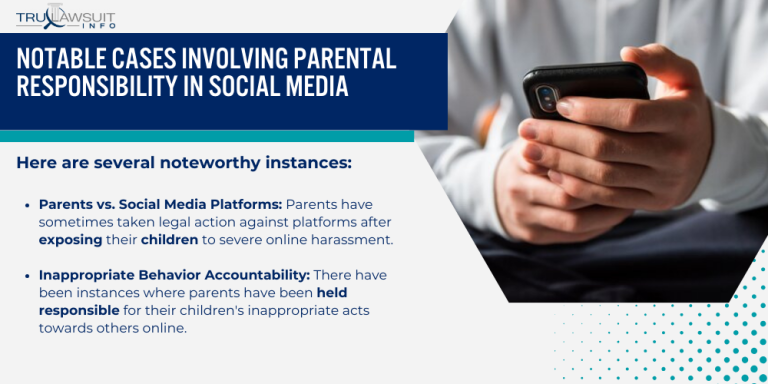 TRULAWSUIT INFO

NOTABLE CASES INVOLVING PARENTAL RESPONSIBILITY IN SOCIAL MEDIA

Here are several noteworthy instances:

• Parents vs. Social Media Platforms: Parents have sometimes taken legal action against platforms after exposing their children to severe online harassment.

• Inappropriate Behavior Accountability: There have been instances where parents have been held responsible for their children's inappropriate acts towards others online.